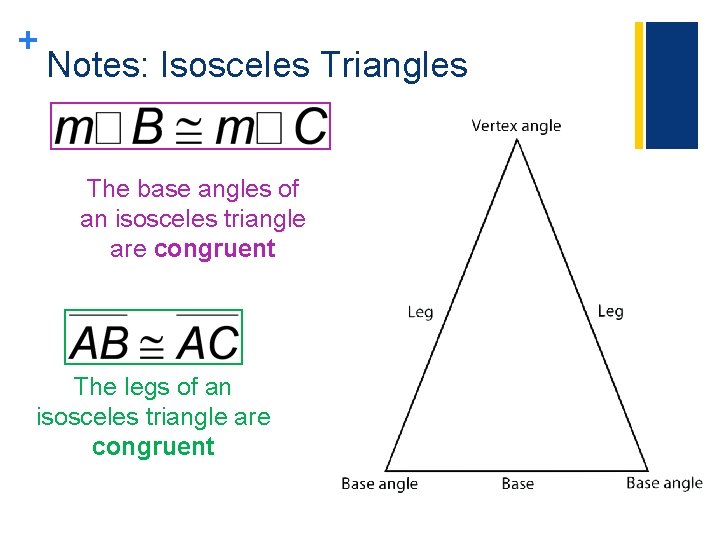 +
Notes: Isosceles Triangles

$m\square B \cong m\square C$

The base angles of an isosceles triangle are **congruent**

$\overline{AB} \cong \overline{AC}$

The legs of an isosceles triangle are **congruent**

Vertex angle

Leg

Leg

Base angle

Base

Base angle